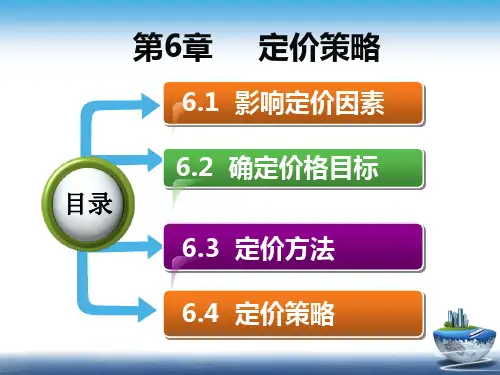 第6章　定价策略

目录

6.1 影响定价因素

6.2 确定价格目标

6.3 定价方法

6.4 定价策略